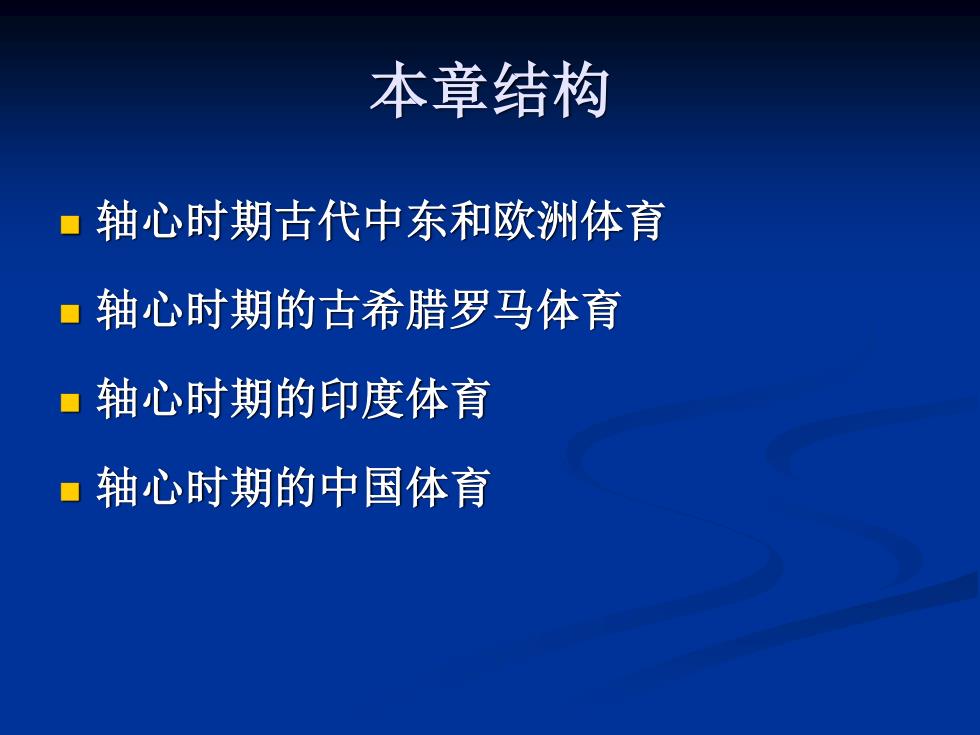 本章结构

- 轴心时期古代中东和欧洲体育
- 轴心时期的古希腊罗马体育
- 轴心时期的印度体育
- 轴心时期的中国体育